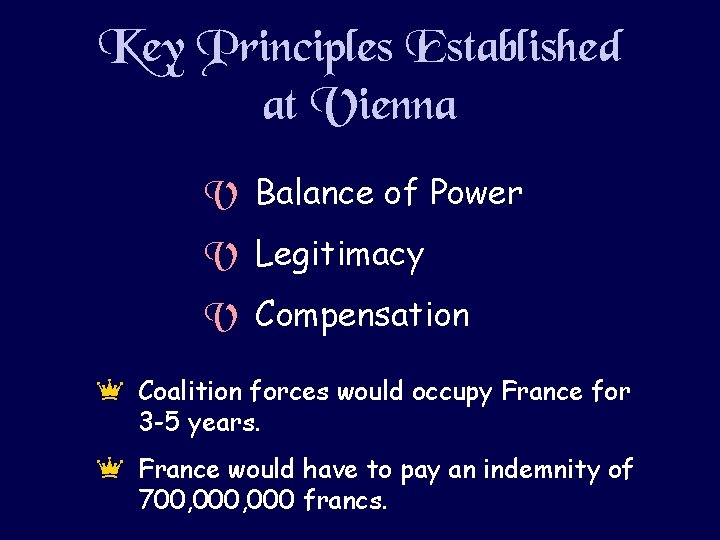 Key Principles Established at Vienna

V Balance of Power

V Legitimacy

V Compensation

Coalition forces would occupy France for 3-5 years.

France would have to pay an indemnity of 700,000,000 francs.